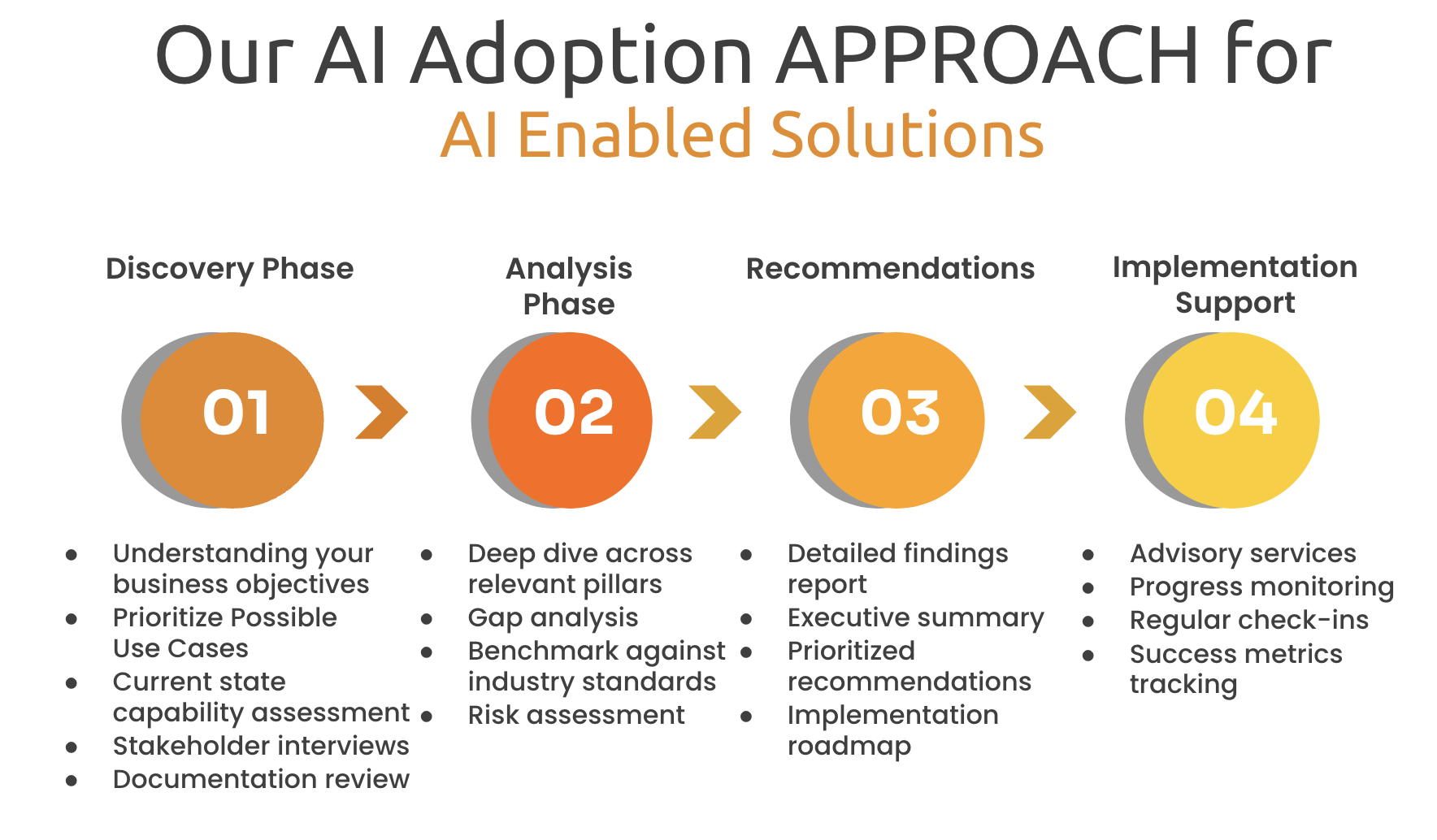 Our AI Adoption APPROACH for
AI Enabled Solutions

Discovery Phase

01

- Understanding your business objectives
- Prioritize Possible Use Cases
- Current state capability assessment
- Stakeholder interviews
- Documentation review

Analysis Phase

02

- Deep dive across relevant pillars
- Gap analysis
- Benchmark against industry standards
- Risk assessment

Recommendations

03

- Detailed findings report
- Executive summary
- Prioritized recommendations
- Implementation roadmap

Implementation Support

04

- Advisory services
- Progress monitoring
- Regular check-ins
- Success metrics tracking